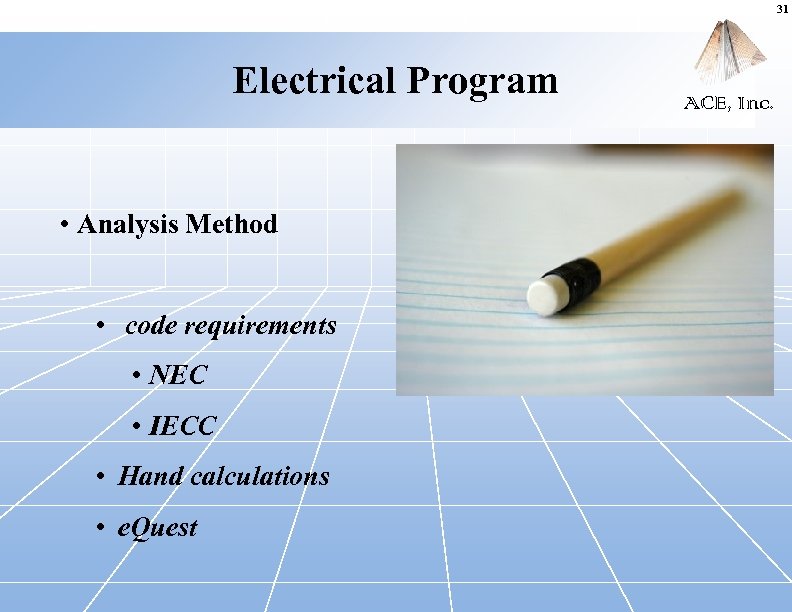 31

Electrical Program

ACE, Inc.

• Analysis Method

• code requirements

• NEC

• IECC

• Hand calculations

• eQuest